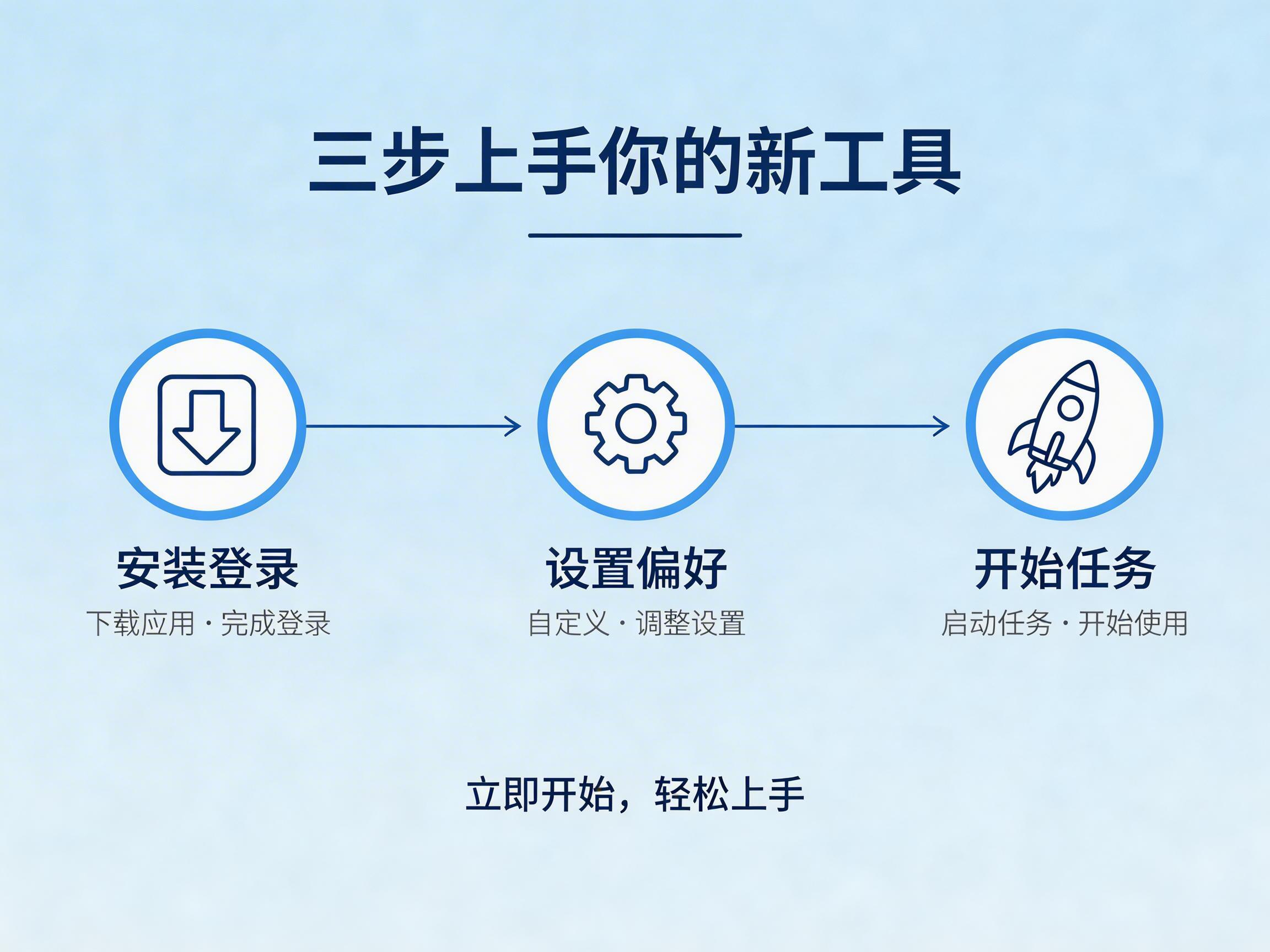 三步上手你的新工具

安装登录
下载应用 · 完成登录

设置偏好
自定义 · 调整设置

开始任务
启动任务 · 开始使用

立即开始，轻松上手